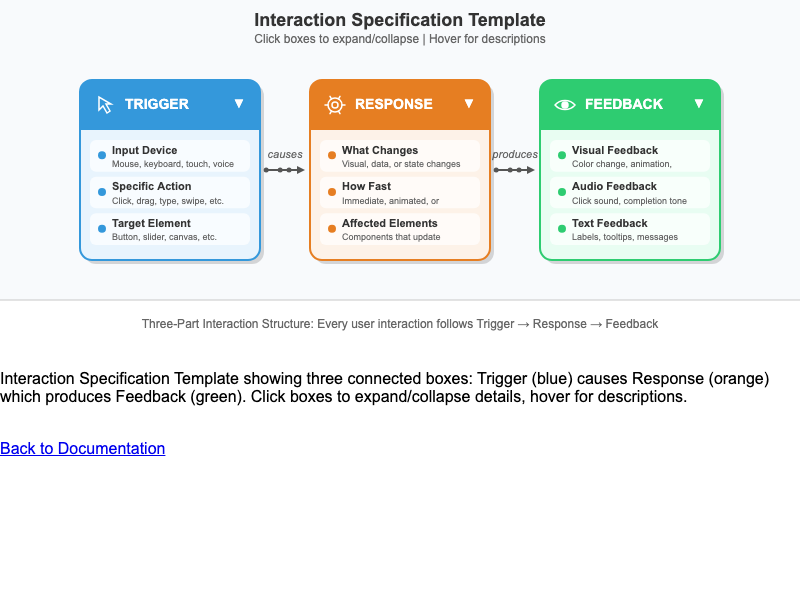 Interaction Specification Template
Click boxes to expand/collapse | Hover for descriptions

TRIGGER ▼

Input Device
Mouse, keyboard, touch, voice

Specific Action
Click, drag, type, swipe, etc.

Target Element
Button, slider, canvas, etc.

causes

RESPONSE ▼

What Changes
Visual, data, or state changes

How Fast
Immediate, animated, or

Affected Elements
Components that update

produces

FEEDBACK ▼

Visual Feedback
Color change, animation,

Audio Feedback
Click sound, completion tone

Text Feedback
Labels, tooltips, messages

Three-Part Interaction Structure: Every user interaction follows Trigger → Response → Feedback

Interaction Specification Template showing three connected boxes: Trigger (blue) causes Response (orange) which produces Feedback (green). Click boxes to expand/collapse details, hover for descriptions.

Back to Documentation